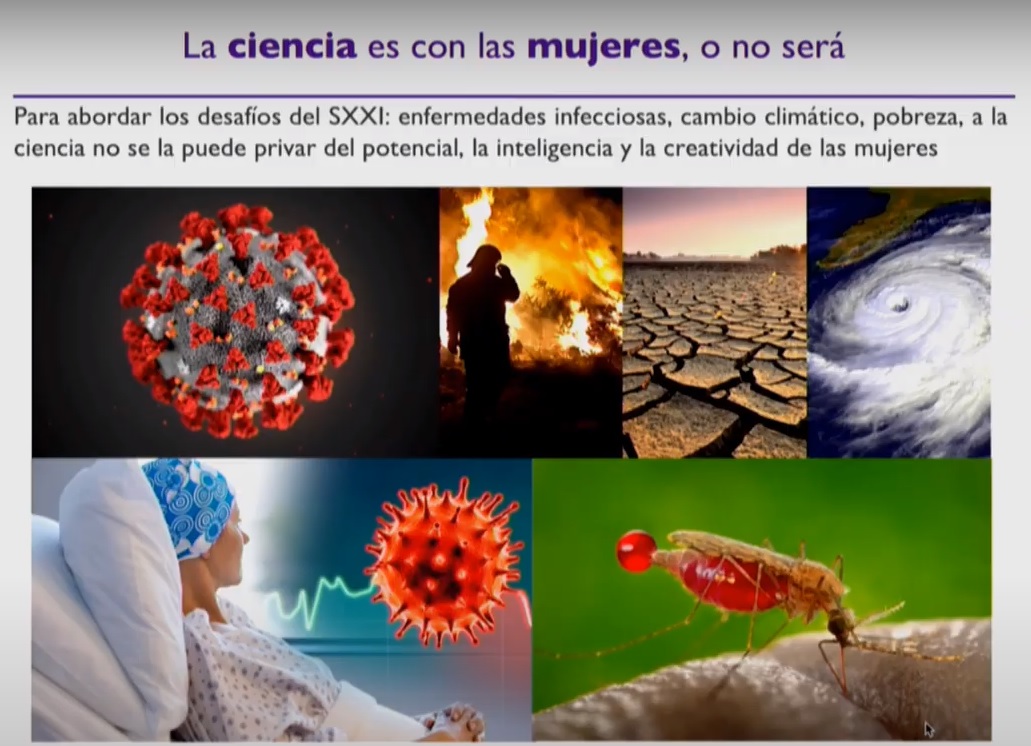 La ciencia es con las mujeres, o no será

Para abordar los desafíos del SXXI: enfermedades infecciosas, cambio climático, pobreza, a la ciencia no se la puede privar del potencial, la inteligencia y la creatividad de las mujeres